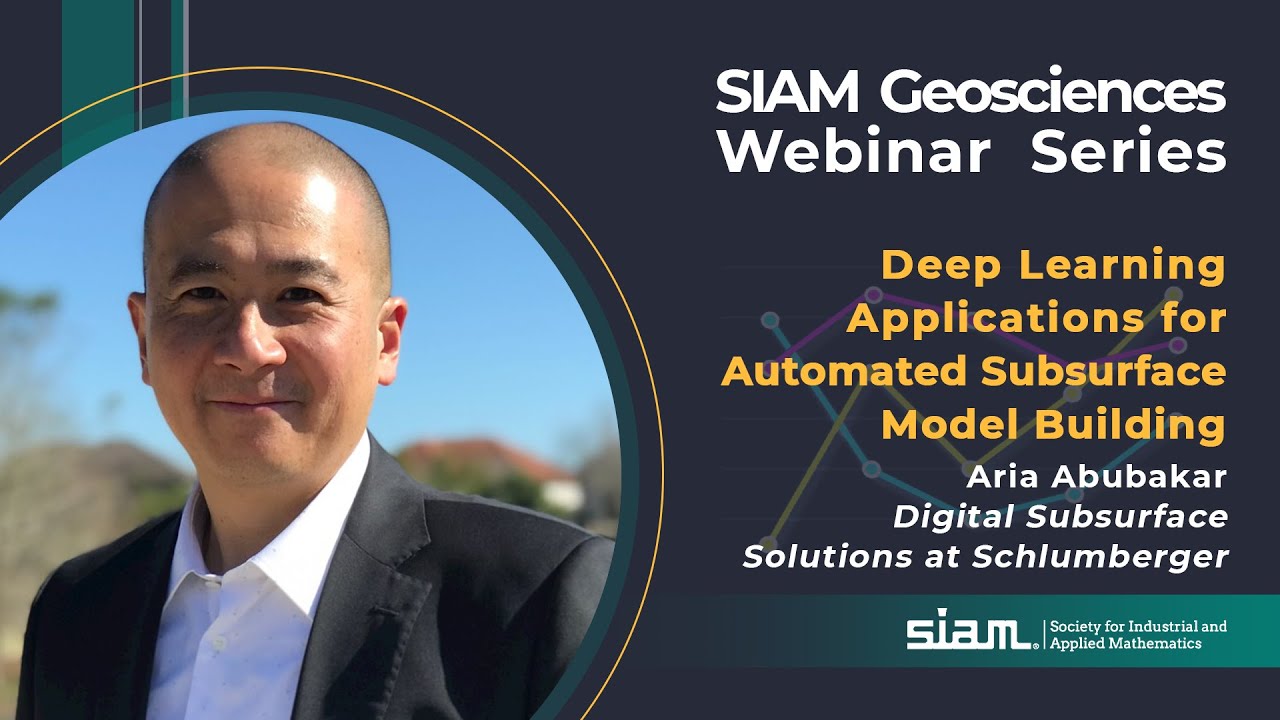 SIAM Geosciences Webinar Series

Deep Learning Applications for Automated Subsurface Model Building

Aria Abubakar
Digital Subsurface Solutions at Schlumberger

siam. Society for Industrial and Applied Mathematics